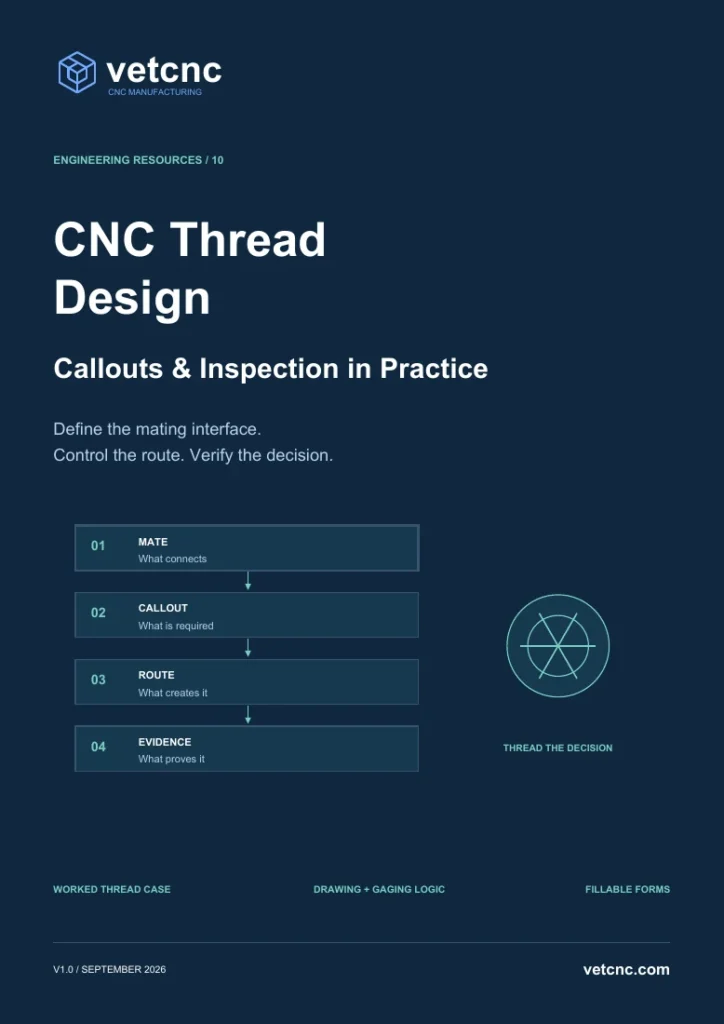 vetcnc
CNC MANUFACTURING

ENGINEERING RESOURCES / 10

CNC Thread Design

Callouts & Inspection in Practice

Define the mating interface.
Control the route. Verify the decision.

01 MATE
What connects

02 CALLOUT
What is required

03 ROUTE
What creates it

04 EVIDENCE
What proves it

THREAD THE DECISION

WORKED THREAD CASE

DRAWING + GAGING LOGIC

FILLABLE FORMS

V1.0 / SEPTEMBER 2026

vetcnc.com